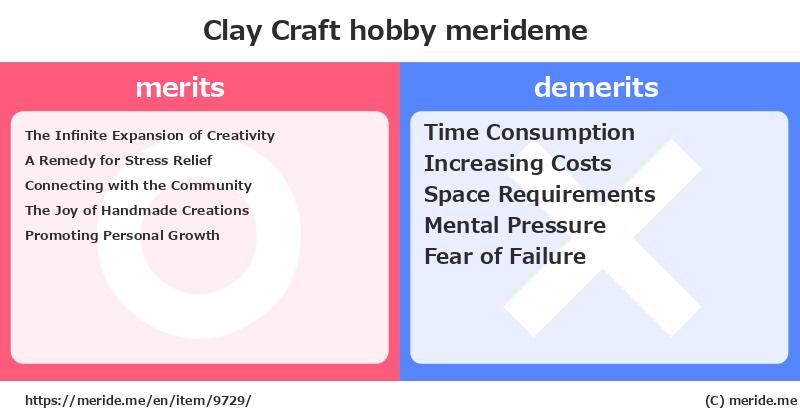 Clay Craft hobby merideme

merits

The Infinite Expansion of Creativity
A Remedy for Stress Relief
Connecting with the Community
The Joy of Handmade Creations
Promoting Personal Growth

demerits

Time Consumption
Increasing Costs
Space Requirements
Mental Pressure
Fear of Failure

https://meride.me/en/item/9729/

(C) meride.me